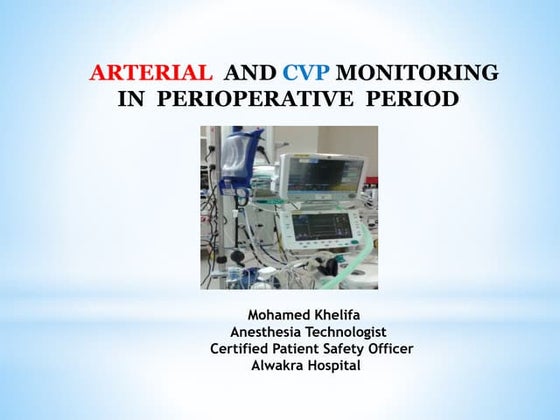 ARTERIAL AND CVP MONITORING IN PERIOPERATIVE PERIOD

Mohamed Khelifa
Anesthesia Technologist
Certified Patient Safety Officer
Alwakra Hospital